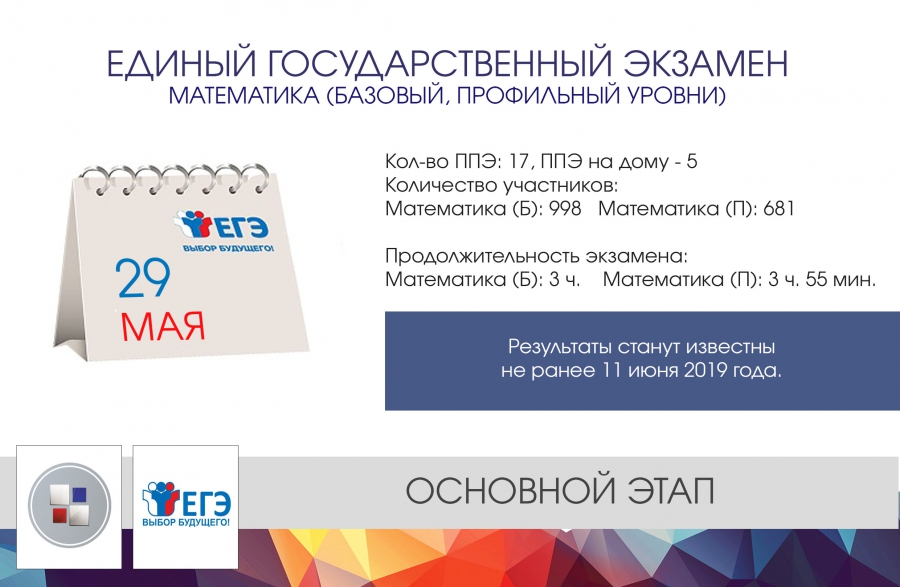 ЕДИНЫЙ ГОСУДАРСТВЕННЫЙ ЭКЗАМЕН
МАТЕМАТИКА (БАЗОВЫЙ, ПРОФИЛЬНЫЙ УРОВНИ)

ЕГЭ
ВЫБОР БУДУЩЕГО!

29
МАЯ

Кол-во ППЭ: 17, ППЭ на дому - 5
Количество участников:
Математика (Б): 998 Математика (П): 681

Продолжительность экзамена:
Математика (Б): 3 ч. Математика (П): 3 ч. 55 мин.

Результаты станут известны не ранее 11 июня 2019 года.

ЕГЭ
ВЫБОР БУДУЩЕГО!

ОСНОВНОЙ ЭТАП